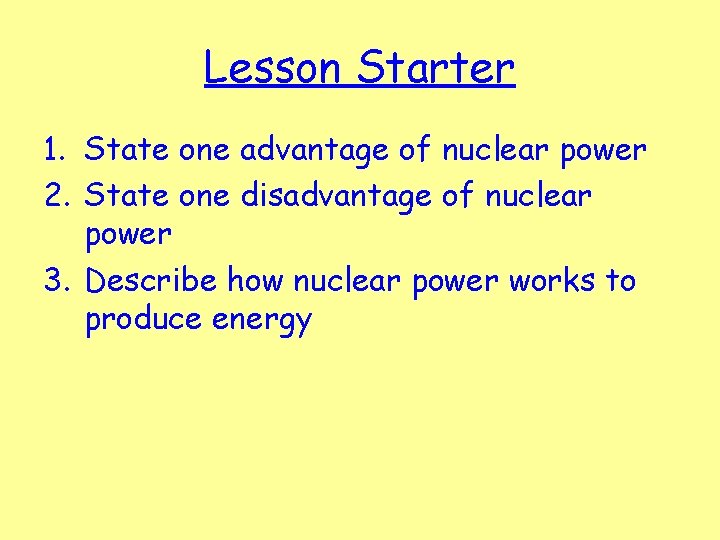 Lesson Starter

1. State one advantage of nuclear power
2. State one disadvantage of nuclear power
3. Describe how nuclear power works to produce energy